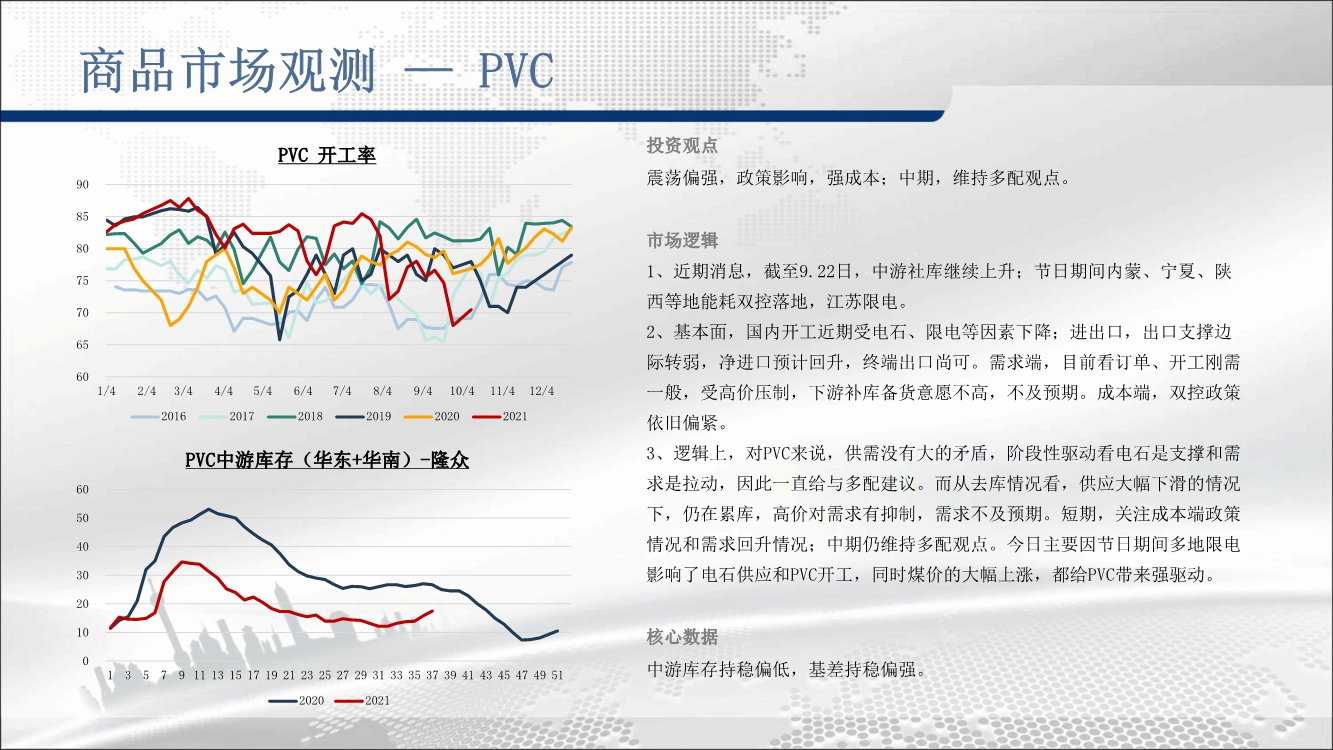 商品市场观测 — PVC

PVC 开工率

90
85
80
75
70
65
60
1/4 2/4 3/4 4/4 5/4 6/4 7/4 8/4 9/4 10/4 11/4 12/4

2016 2017 2018 2019 2020 2021

PVC中游库存（华东+华南）-隆众

60
50
40
30
20
10
0
1 3 5 7 9 11 13 15 17 19 21 23 25 27 29 31 33 35 37 39 41 43 45 47 49 51

2020 2021

投资观点
震荡偏强，政策影响，强成本；中期，维持多配观点。

市场逻辑
1、近期消息，截至9.22日，中游社库继续上升；节日期间内蒙、宁夏、陕西等地能耗双控落地，江苏限电。
2、基本面，国内开工近期受电石、限电等因素下降；进出口，出口支撑边际转弱，净进口预计回升，终端出口尚可。需求端，目前看订单、开工刚需一般，受高价压制，下游补库备货意愿不高，不及预期。成本端，双控政策依旧偏紧。
3、逻辑上，对PVC来说，供需没有大的矛盾，阶段性驱动看电石是支撑和需求是拉动，因此一直给与多配建议。而从去库情况看，供应大幅下滑的情况下，仍在累库，高价对需求有抑制，需求不及预期。短期，关注成本端政策情况和需求回升情况；中期仍维持多配观点。今日主要因节日期间多地限电影响了电石供应和PVC开工，同时煤价的大幅上涨，都给PVC带来强驱动。

核心数据
中游库存持稳偏低，基差持稳偏强。